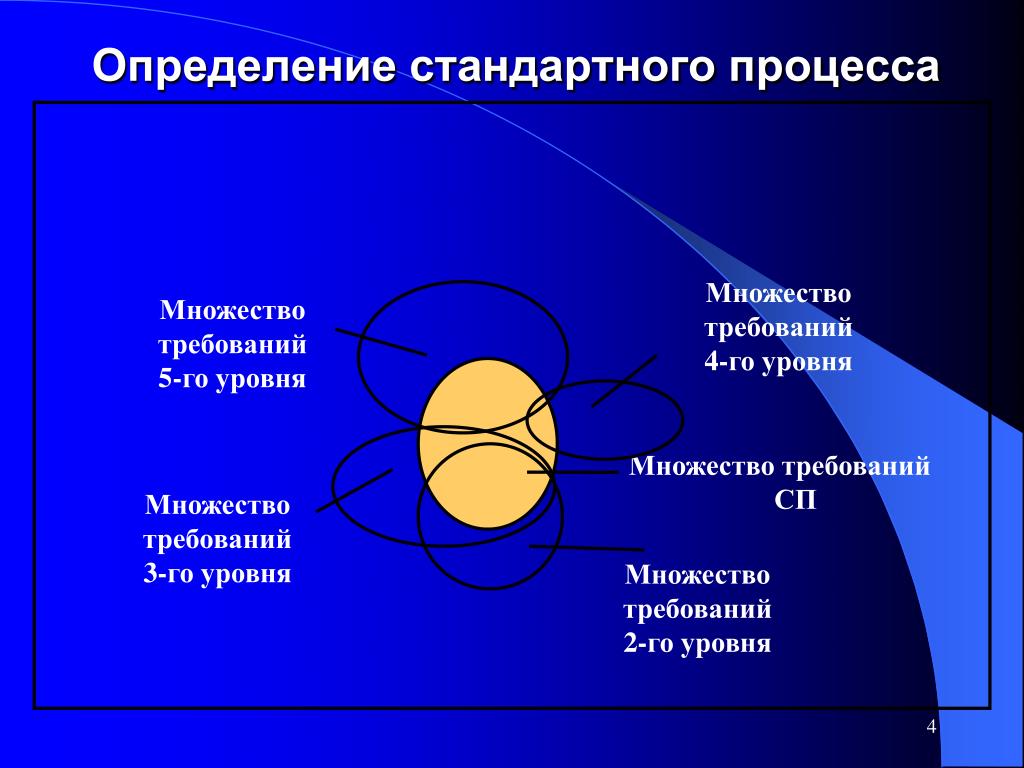 Определение стандартного процесса

Множество требований 5-го уровня

Множество требований 4-го уровня

Множество требований СП

Множество требований 3-го уровня

Множество требований 2-го уровня

4